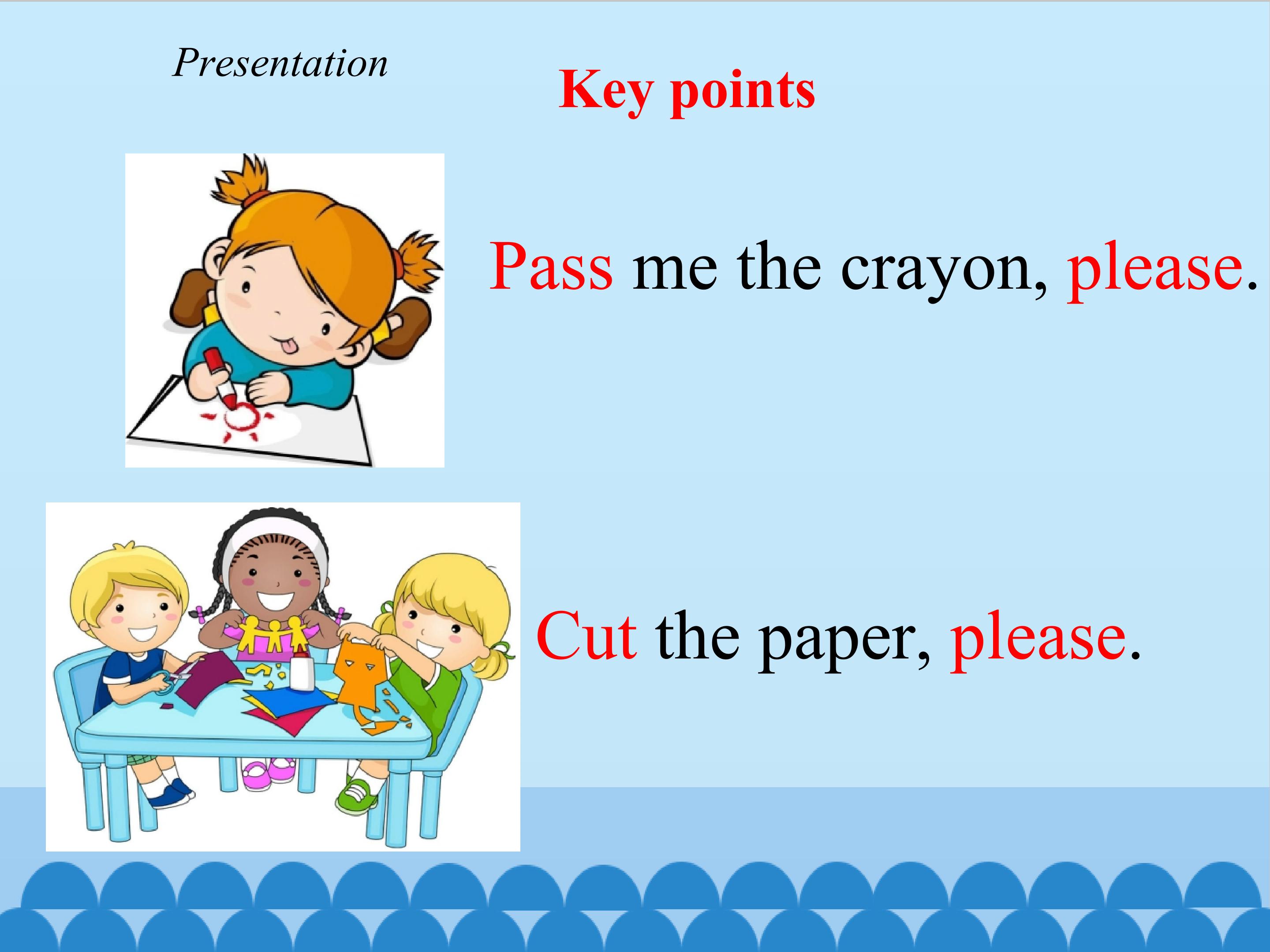 Presentation

Key points

Pass me the crayon, please.

Cut the paper, please.